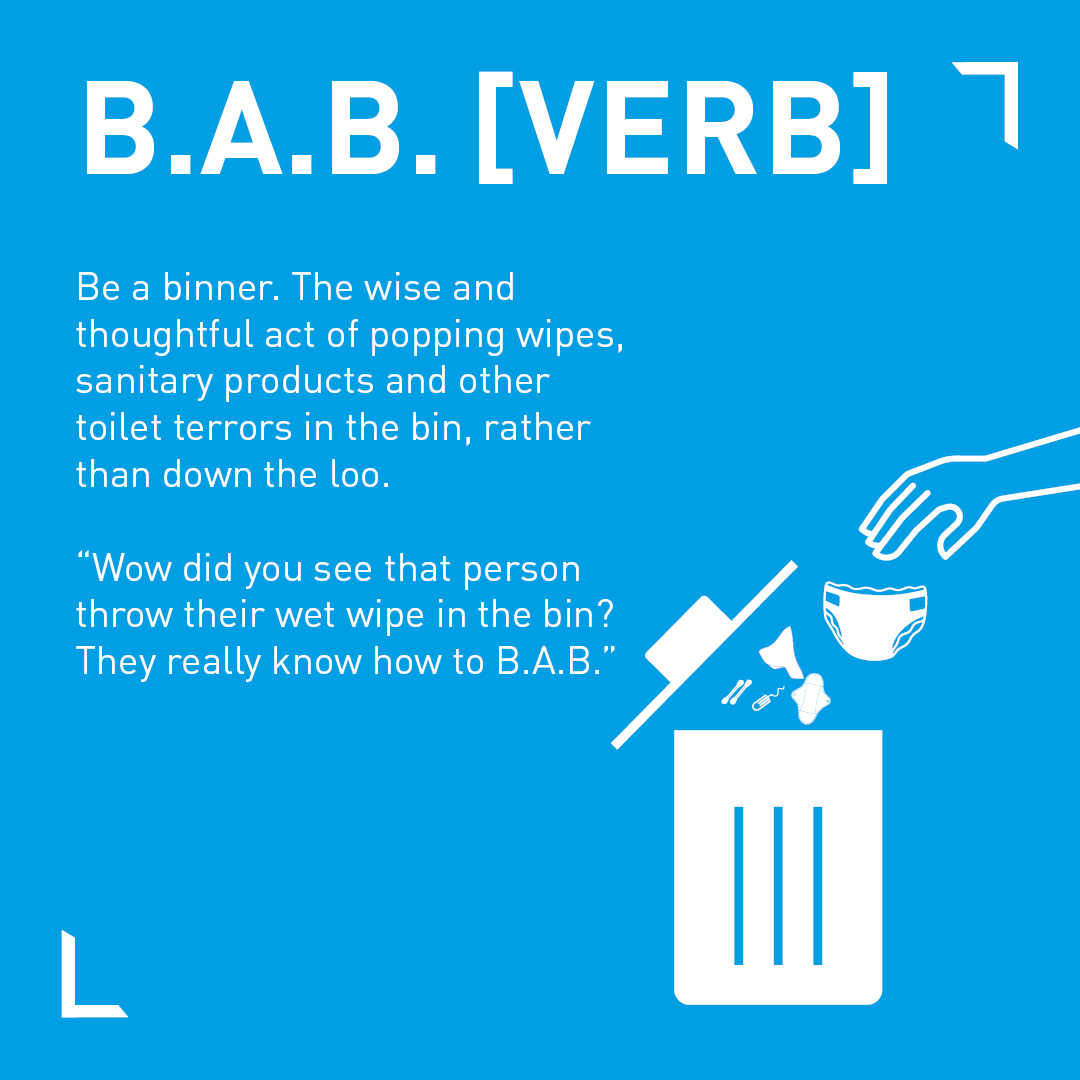 B.A.B. [VERB]

Be a binner. The wise and thoughtful act of popping wipes, sanitary products and other toilet terrors in the bin, rather than down the loo.

“Wow did you see that person throw their wet wipe in the bin? They really know how to B.A.B.”